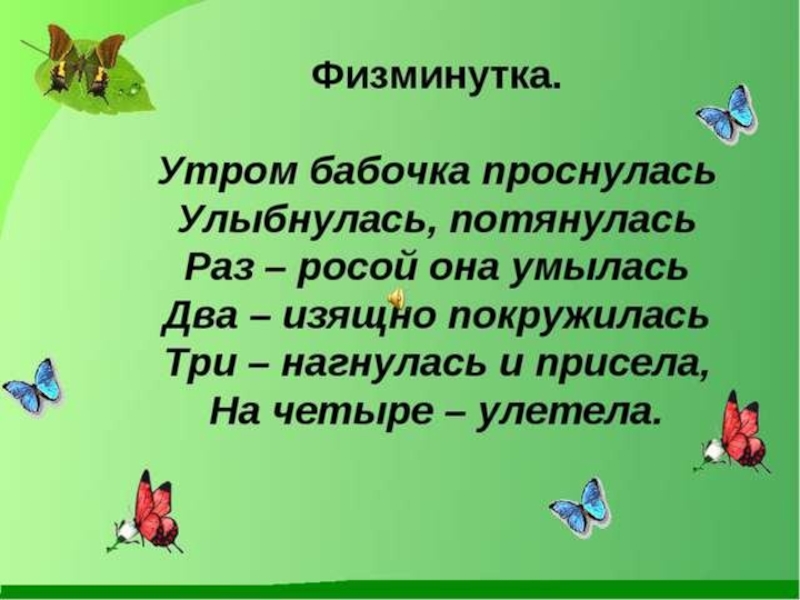 Физминутка.

Утром бабочка проснулась
Улыбнулась, потянулась
Раз – росой она умылась
Два – изящно покружилась
Три – нагнулась и присела,
На четыре – улетела.